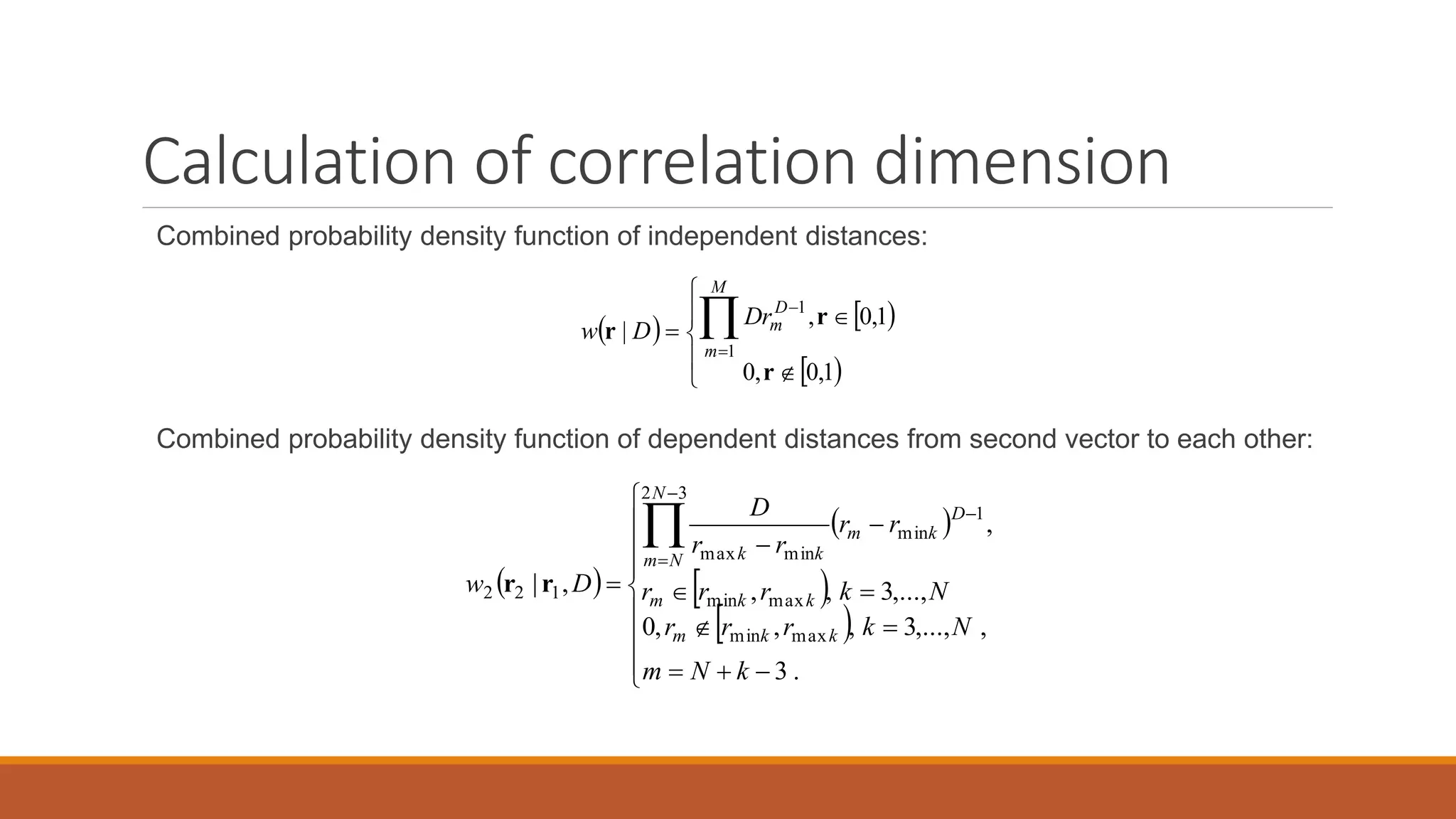 Calculation of correlation dimension

Combined probability density function of independent distances:

$w(\mathbf{r} \mid D) = \begin{cases} \prod_{m=1}^{M} D r_m^{D-1}, \mathbf{r} \in [0,1) \\ 0, \mathbf{r} \notin [0,1) \end{cases}$

Combined probability density function of dependent distances from second vector to each other:

$w_2(\mathbf{r}_2 \mid \mathbf{r}_1, D) = \begin{cases} \prod_{m=N}^{2N-3} \frac{D}{r_{\max k} - r_{\min k}} (r_m - r_{\min k})^{D-1}, \\ r_m \in [r_{\min k}, r_{\max k}), k = 3,\ldots,N \\ 0, r_m \notin [r_{\min k}, r_{\max k}), k = 3,\ldots,N , \\ m = N + k - 3 . \end{cases}$